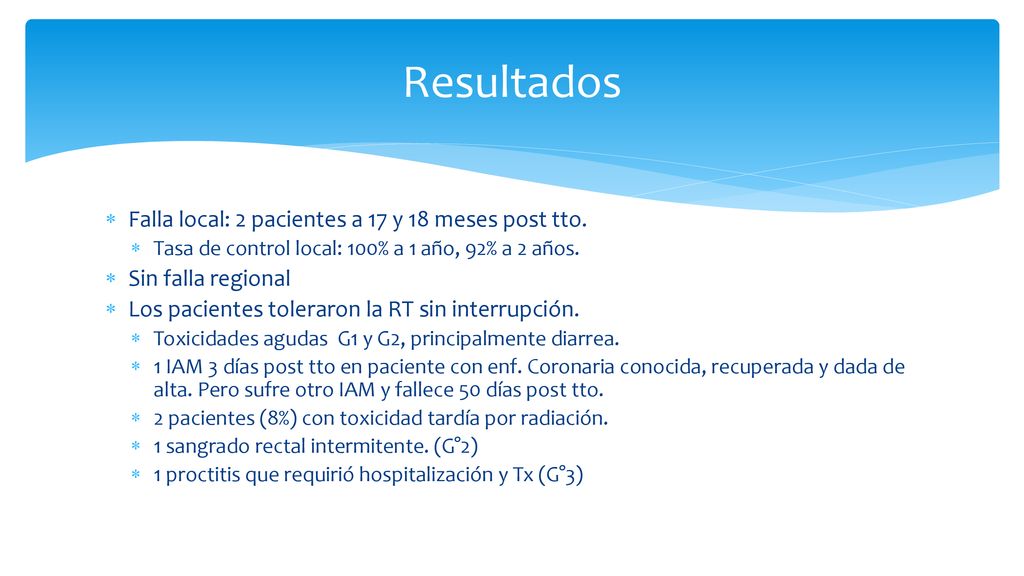 Resultados

* Falla local: 2 pacientes a 17 y 18 meses post tto.
  * Tasa de control local: 100% a 1 año, 92% a 2 años.
* Sin falla regional
* Los pacientes toleraron la RT sin interrupción.
  * Toxicidades agudas G1 y G2, principalmente diarrea.
  * 1 IAM 3 días post tto en paciente con enf. Coronaria conocida, recuperada y dada de alta. Pero sufre otro IAM y fallece 50 días post tto.
  * 2 pacientes (8%) con toxicidad tardía por radiación.
  * 1 sangrado rectal intermitente. (G°2)
  * 1 proctitis que requirió hospitalización y Tx (G°3)